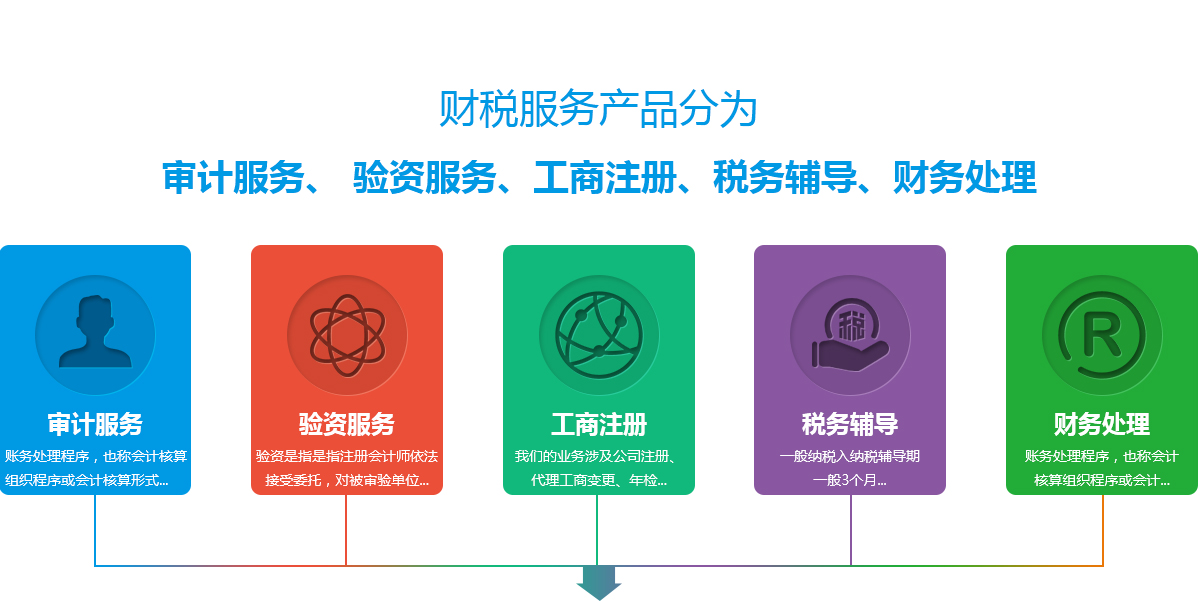 财税服务产品分为

审计服务、 验资服务、工商注册、税务辅导、财务处理

审计服务
账务处理程序，也称会计核算组织程序或会计核算形式...

验资服务
验资是指是指注册会计师依法接受委托，对被审验单位...

工商注册
我们的业务涉及公司注册、代理工商变更、年检...

税
税务辅导
一般纳税入纳税辅导期一般3个月...

R
财务处理
账务处理程序，也称会计核算组织程序或会计...